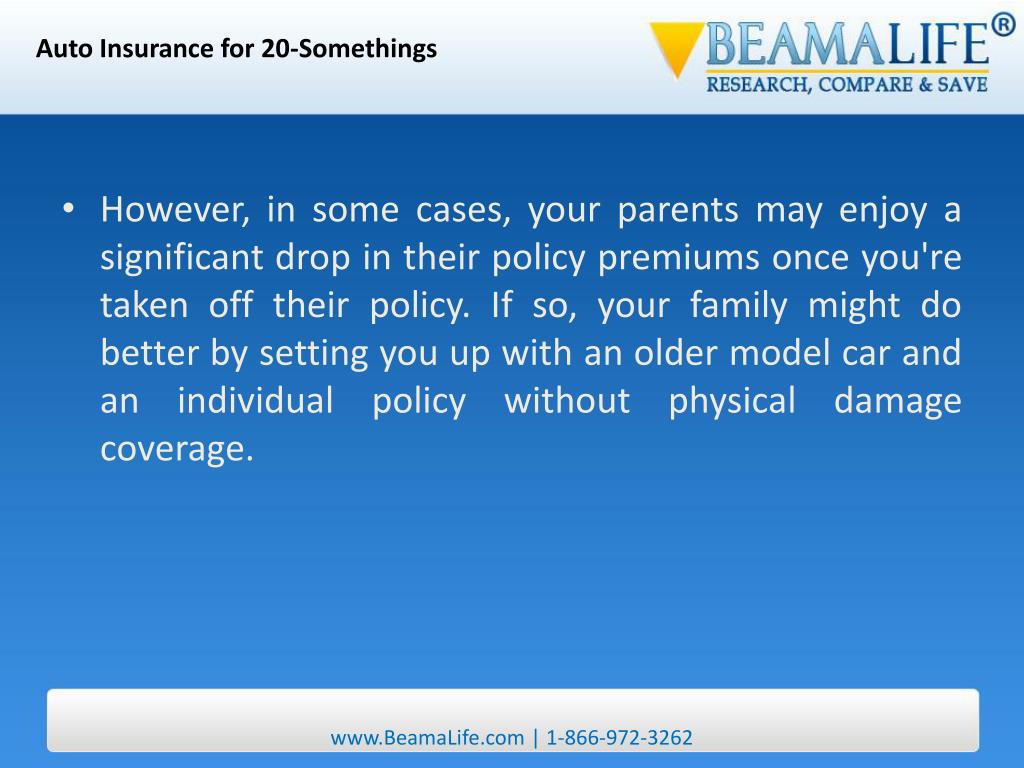 Auto Insurance for 20-Somethings

BEAMALIFE®
RESEARCH, COMPARE & SAVE

• However, in some cases, your parents may enjoy a significant drop in their policy premiums once you're taken off their policy. If so, your family might do better by setting you up with an older model car and an individual policy without physical damage coverage.

www.BeamaLife.com | 1-866-972-3262